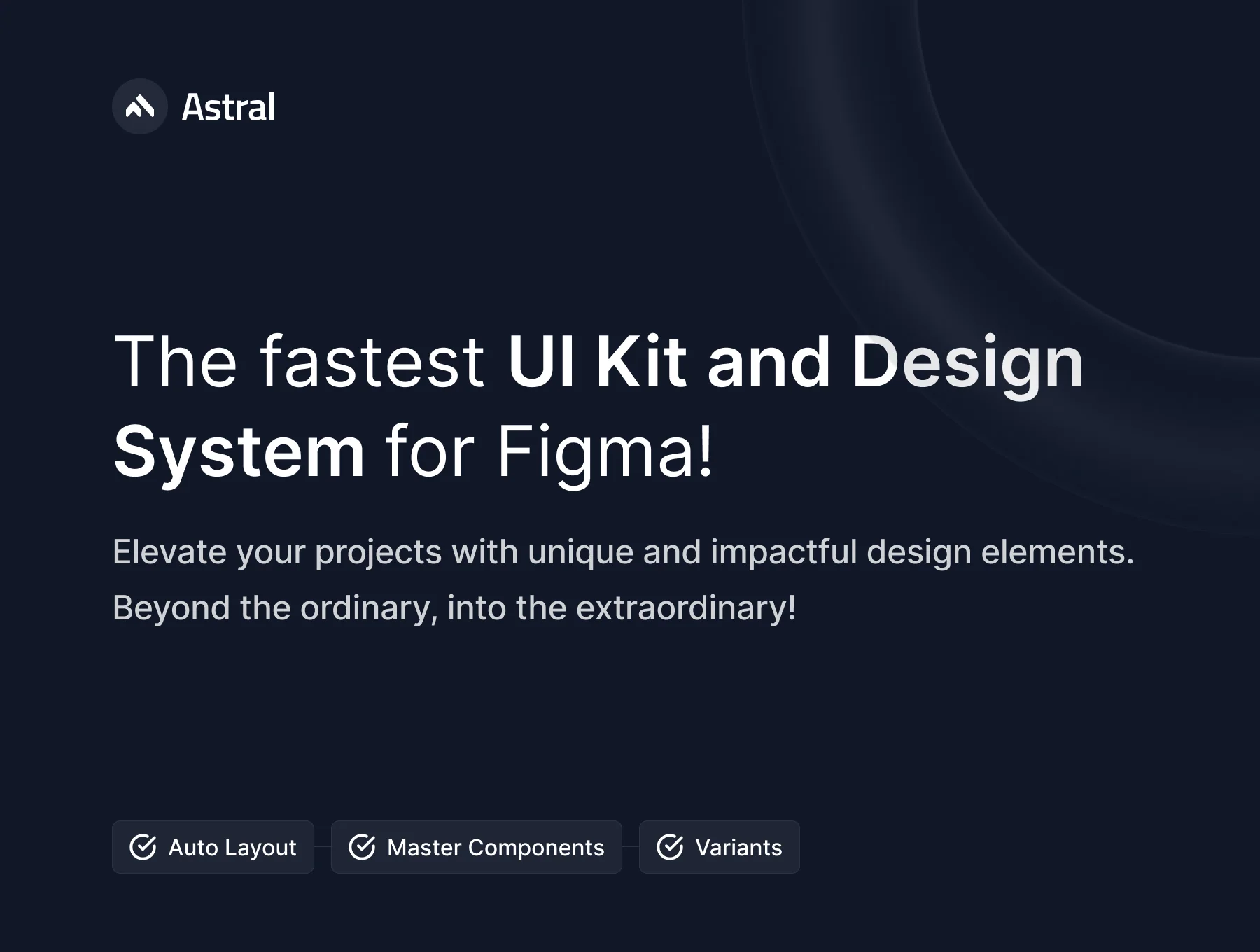 Astral

The fastest UI Kit and Design System for Figma!

Elevate your projects with unique and impactful design elements. Beyond the ordinary, into the extraordinary!

Auto Layout

Master Components

Variants